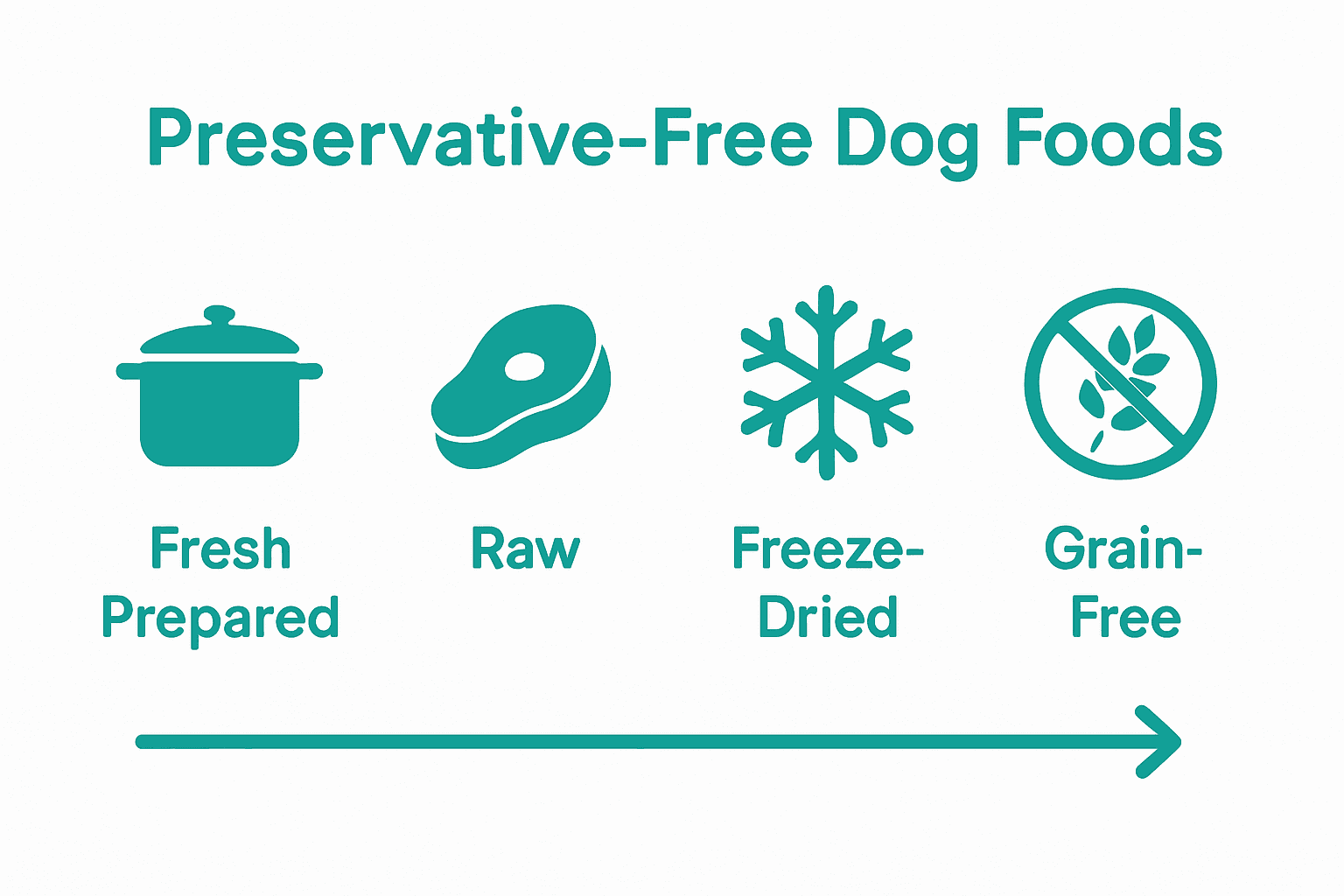 Preservative-Free Dog Foods

Fresh Prepared

Raw

Freeze-Dried

Grain-Free